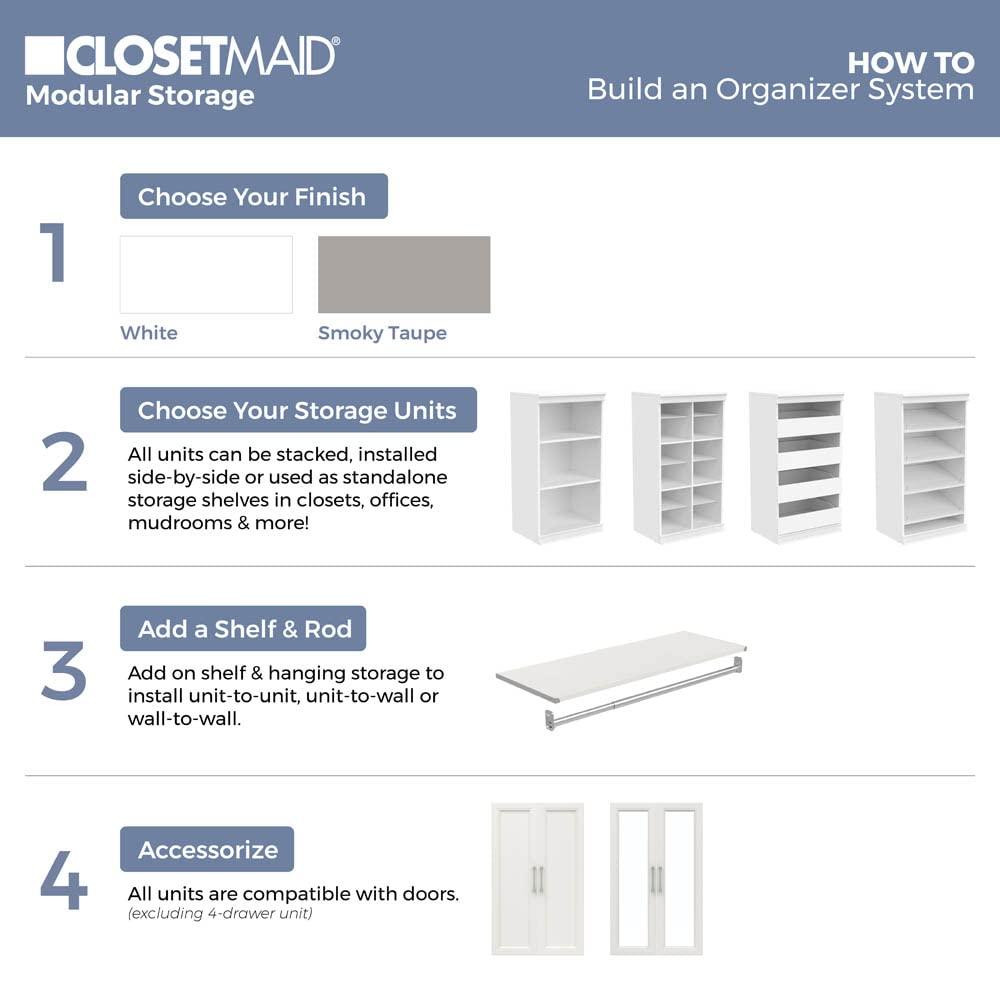 CLOSETMAID®
Modular Storage

HOW TO
Build an Organizer System

1

Choose Your Finish

White

Smoky Taupe

2

Choose Your Storage Units

All units can be stacked, installed side-by-side or used as standalone storage shelves in closets, offices, mudrooms & more!

3

Add a Shelf & Rod

Add on shelf & hanging storage to install unit-to-unit, unit-to-wall or wall-to-wall.

4

Accessorize

All units are compatible with doors.
(excluding 4-drawer unit)